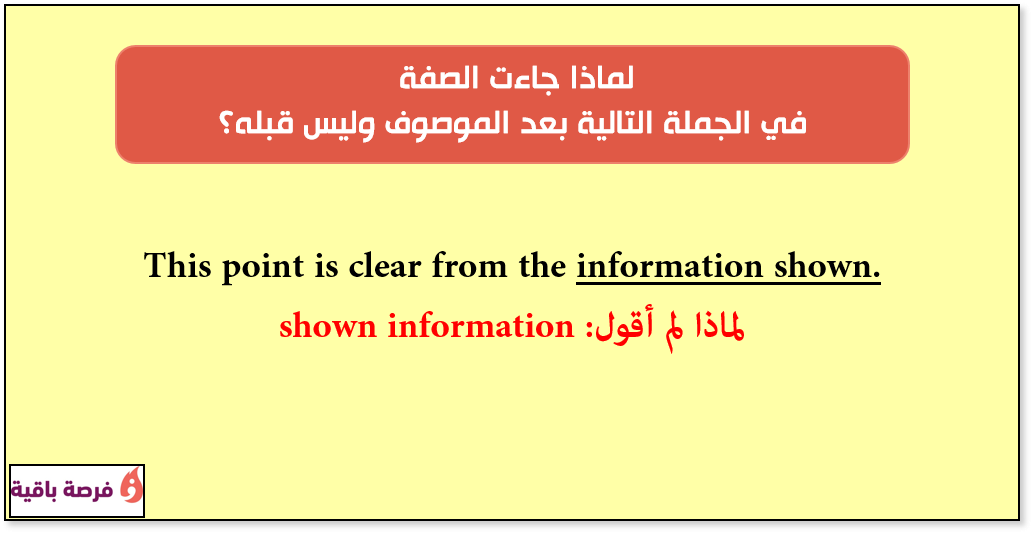 لماذا جاءت الصفة
في الجملة التالية بعد الموصوف وليس قبله؟

This point is clear from the information shown.

لماذا لم أقول: shown information

فرصة باقية